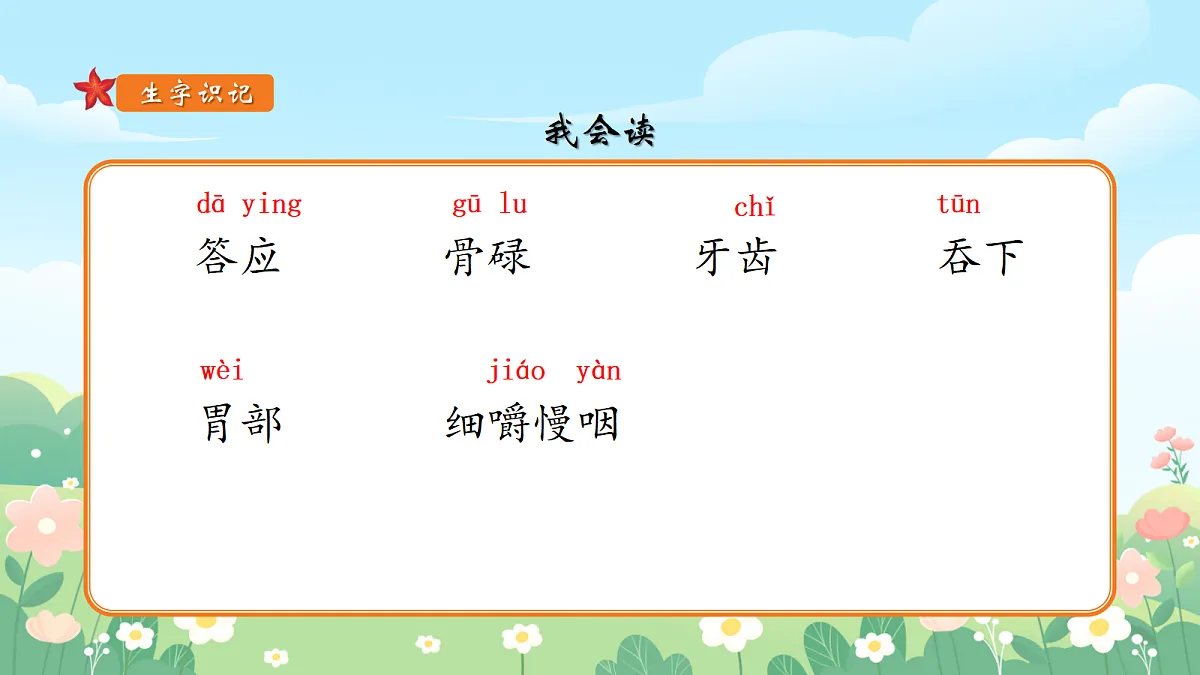 生字识记

我会读

dā ying
答应

gū lu
骨碌

chǐ
牙齿

tūn
吞下

wèi
胃部

jiáo yàn
细嚼慢咽